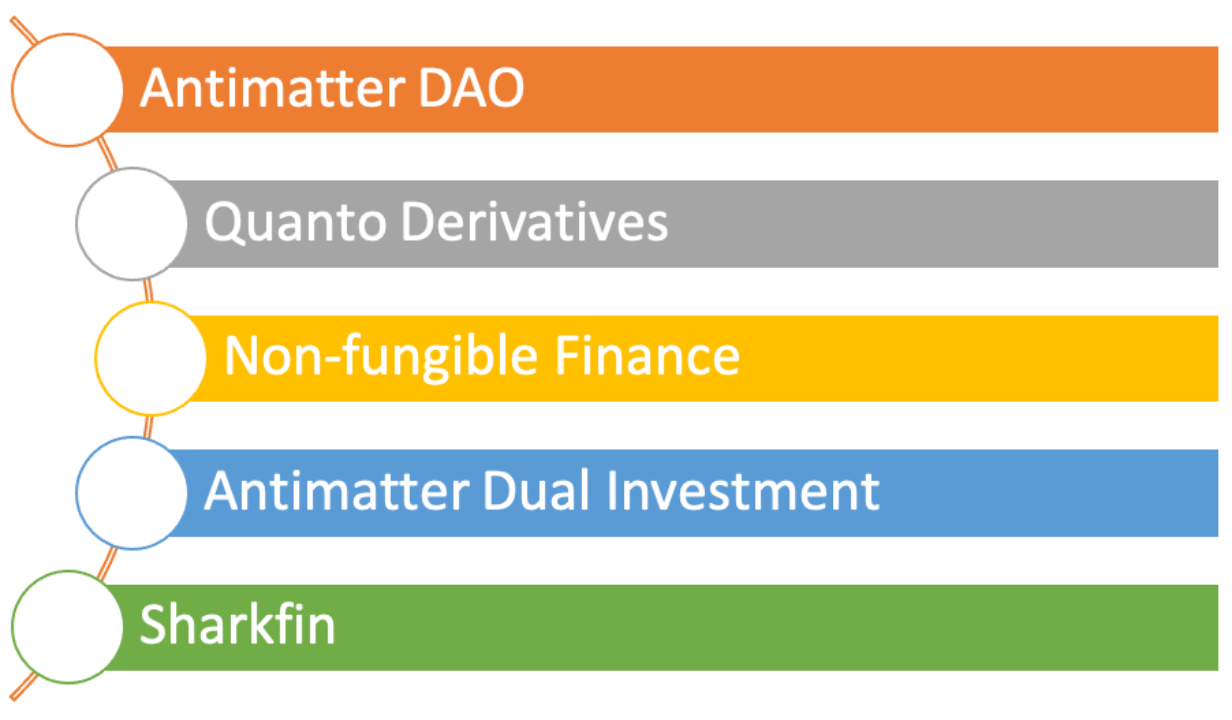 Antimatter DAO

Quanto Derivatives

Non-fungible Finance

Antimatter Dual Investment

Sharkfin